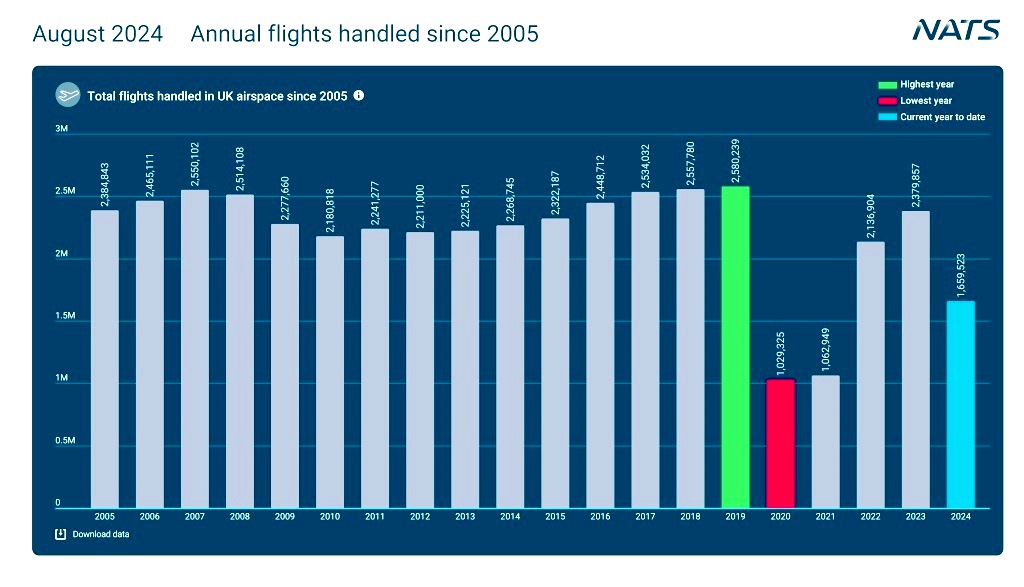 August 2024 Annual flights handled since 2005

NATS

Total flights handled in UK airspace since 2005

Highest year
Lowest year
Current year to date

3M
2.5M
2M
1.5M
1M
0.5M
0

2,384,843
2,465,111
2,550,102
2,514,108
2,277,660
2,180,818
2,241,277
2,211,000
2,225,121
2,268,745
2,322,187
2,448,712
2,534,032
2,557,780
2,580,239
1,029,325
1,062,949
2,136,904
2,379,857
1,659,523

2005 2006 2007 2008 2009 2010 2011 2012 2013 2014 2015 2016 2017 2018 2019 2020 2021 2022 2023 2024

Download data